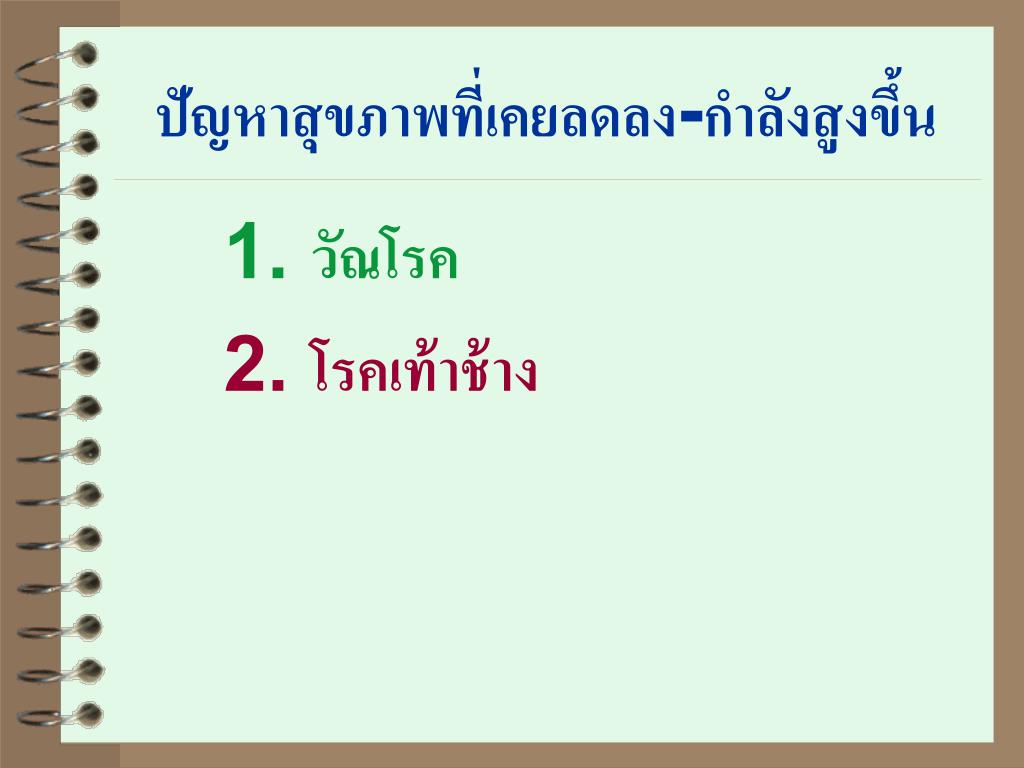 ปัญหาสุขภาพที่เคยลดลง-กำลังสูงขึ้น

1. วัณโรค

2. โรคเท้าช้าง